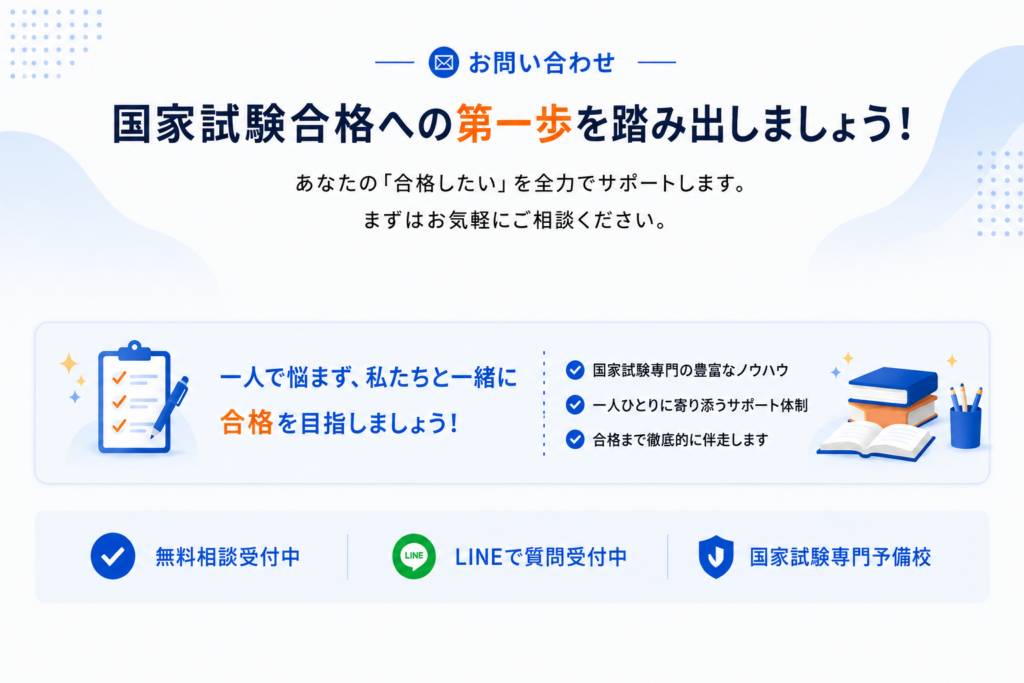 お問い合わせ

国家試験合格への第一歩を踏み出しましょう!

あなたの「合格したい」を全力でサポートします。
まずはお気軽にご相談ください。

一人で悩まず、私たちと一緒に
合格を目指しましょう!

国家試験専門の豊富なノウハウ
一人ひとりに寄り添うサポート体制
合格まで徹底的に伴走します

無料相談受付中

LINE
LINEで質問受付中

国家試験専門予備校